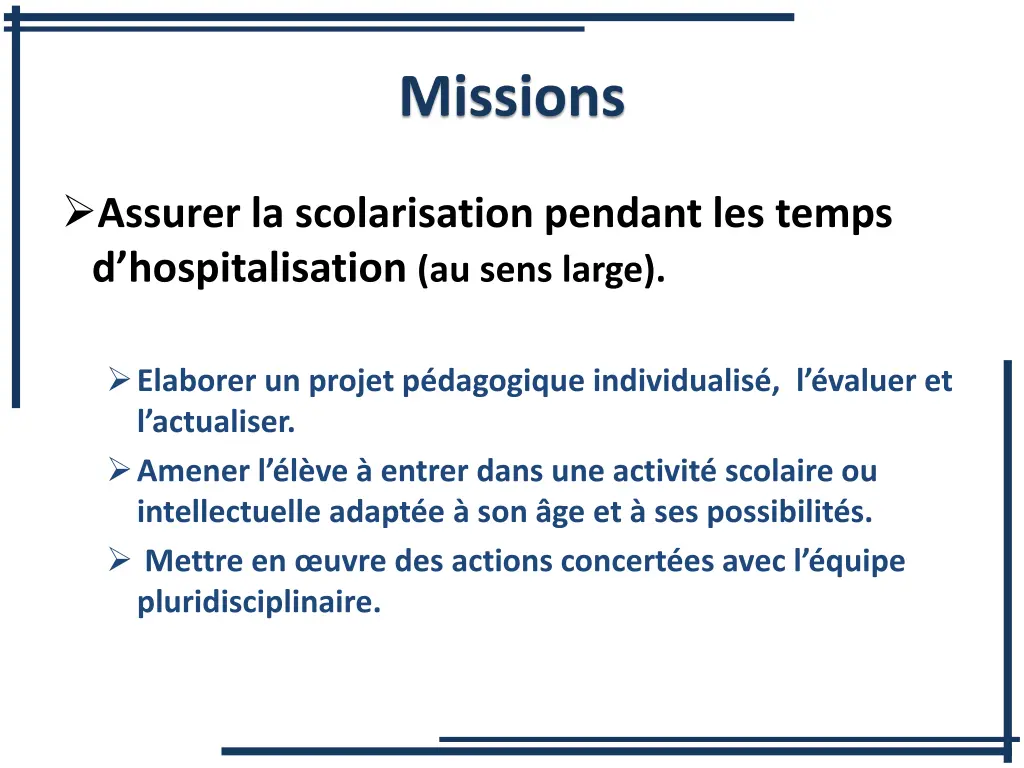 Missions

➢Assurer la scolarisation pendant les temps d’hospitalisation (au sens large).

➢Elaborer un projet pédagogique individualisé, l’évaluer et l’actualiser.

➢Amener l’élève à entrer dans une activité scolaire ou intellectuelle adaptée à son âge et à ses possibilités.

➢ Mettre en œuvre des actions concertées avec l’équipe pluridisciplinaire.